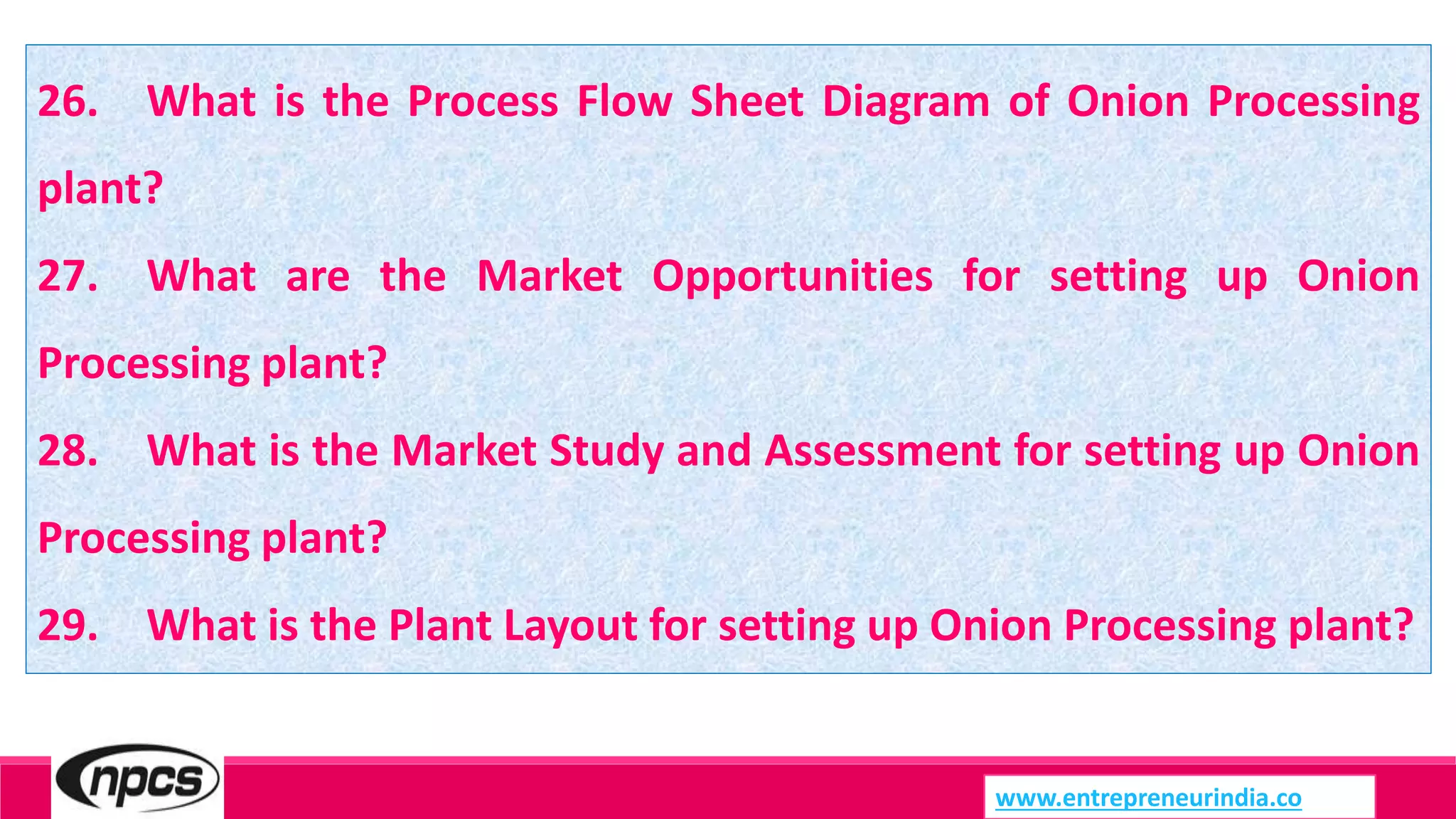 26. What is the Process Flow Sheet Diagram of Onion Processing plant?

27. What are the Market Opportunities for setting up Onion Processing plant?

28. What is the Market Study and Assessment for setting up Onion Processing plant?

29. What is the Plant Layout for setting up Onion Processing plant?

npcs

www.entrepreneurindia.co